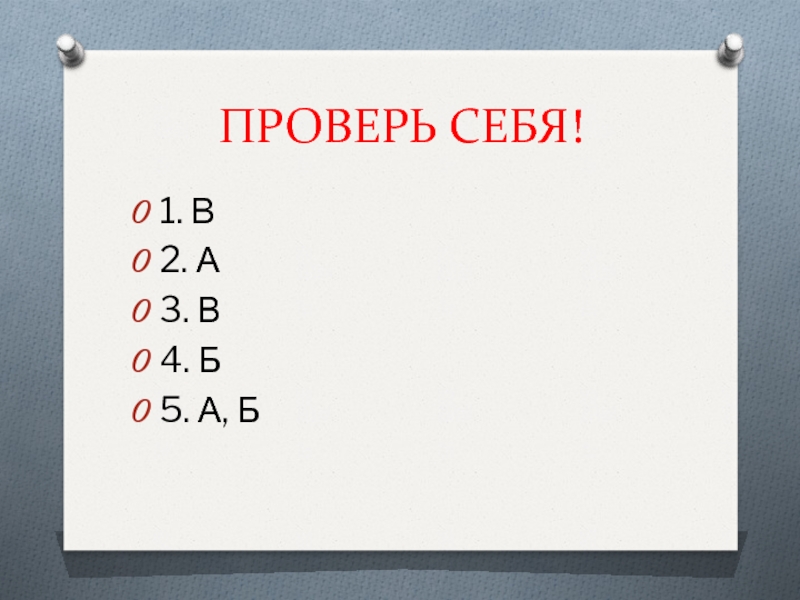 ПРОВЕРЬ СЕБЯ!

1. В
2. А
3. В
4. Б
5. А, Б